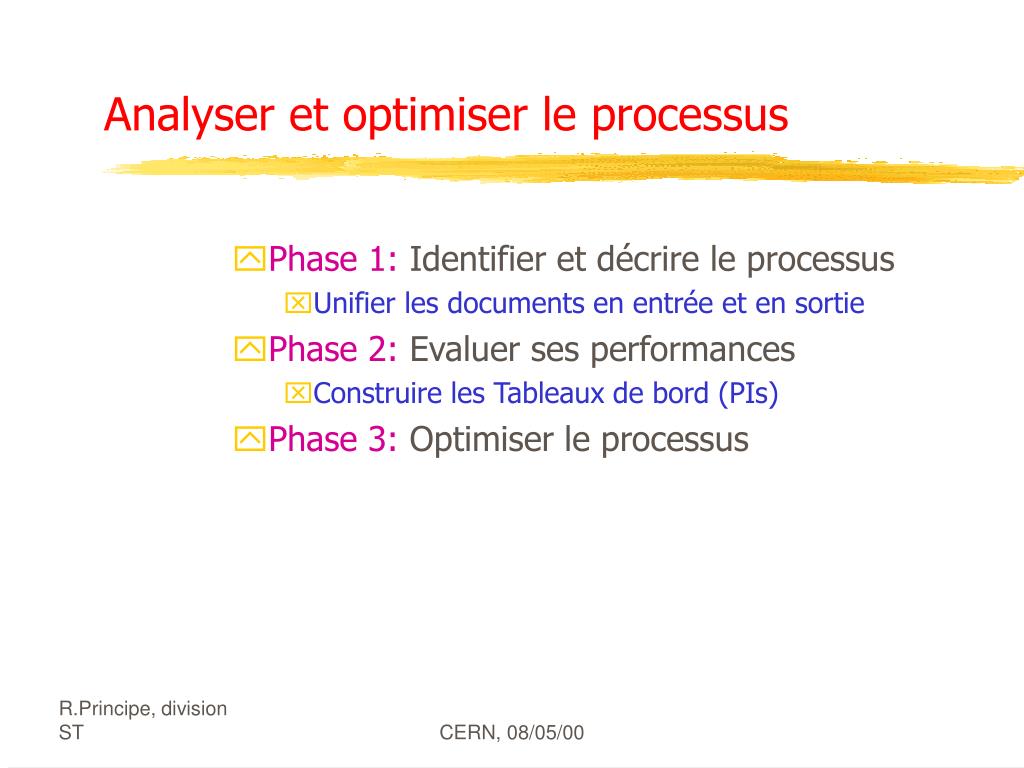 Analyser et optimiser le processus

Phase 1: Identifier et décrire le processus

Unifier les documents en entrée et en sortie

Phase 2: Evaluer ses performances

Construire les Tableaux de bord (PIs)

Phase 3: Optimiser le processus

R.Principe, division ST

CERN, 08/05/00